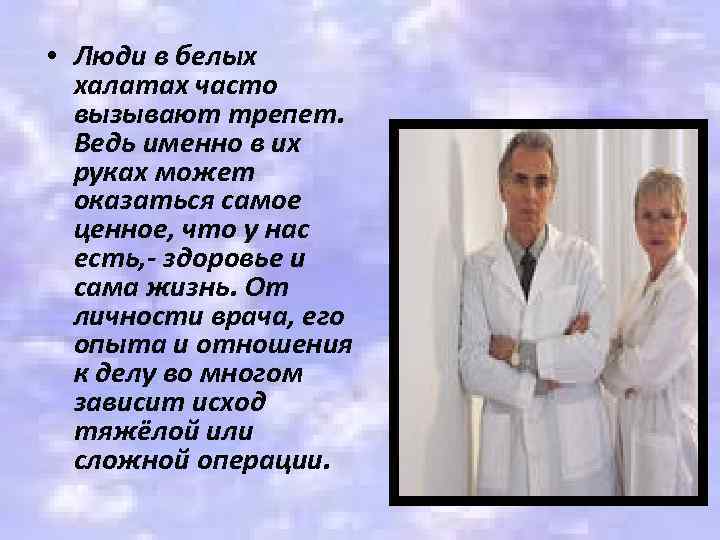 • Люди в белых халатах часто вызывают трепет. Ведь именно в их руках может оказаться самое ценное, что у нас есть,- здоровье и сама жизнь. От личности врача, его опыта и отношения к делу во многом зависит исход тяжёлой или сложной операции.